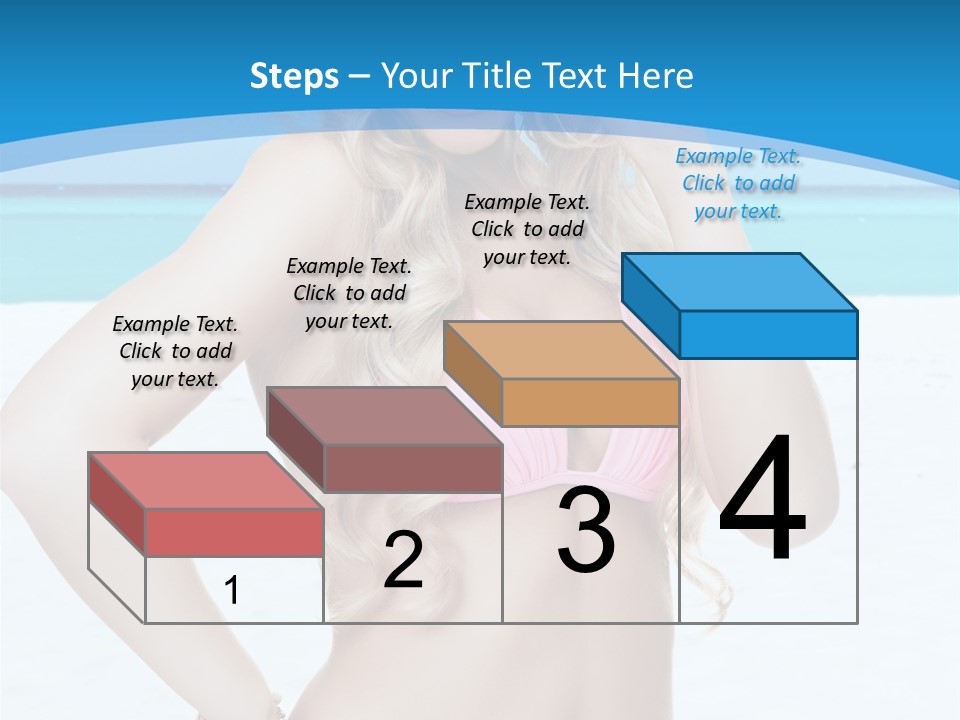 Steps – Your Title Text Here

Example Text. Click to add your text.

Example Text. Click to add your text.

Example Text. Click to add your text.

Example Text. Click to add your text.

1

2

3

4